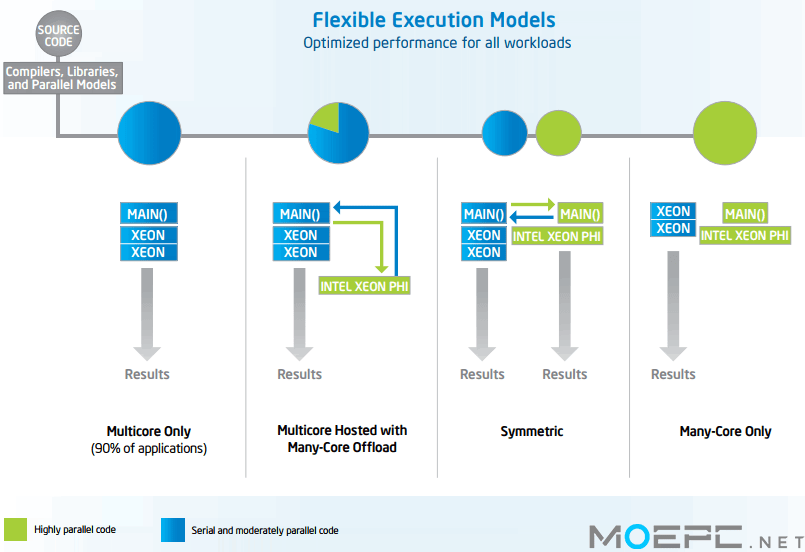 Flexible Execution Models
Optimized performance for all workloads

SOURCE CODE

Compilers, Libraries, and Parallel Models

MAIN()
XEON
XEON

Results

Multicore Only
(90% of applications)

MAIN()
XEON
XEON
INTEL XEON PHI

Results

Multicore Hosted with Many-Core Offload

MAIN()
XEON
XEON
MAIN()
INTEL XEON PHI

Results
Results

Symmetric

XEON
XEON
MAIN()
INTEL XEON PHI

Results

Many-Core Only

Highly parallel code
Serial and moderately parallel code

MOEPC.NET